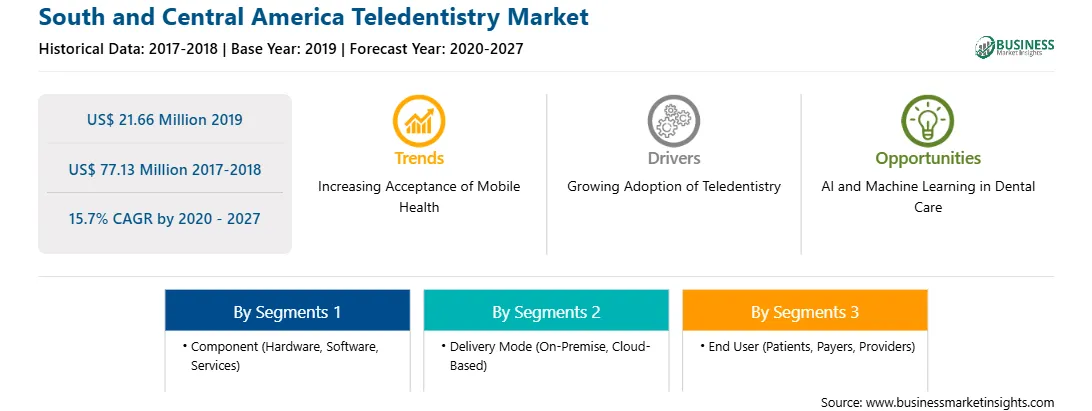 South and Central America Teledentistry Market

Historical Data: 2017-2018 | Base Year: 2019 | Forecast Year: 2020-2027

BUSINESS
Market Insights

US$ 21.66 Million 2019

US$ 77.13 Million 2017-2018

15.7% CAGR by 2020 - 2027

Trends
Increasing Acceptance of Mobile Health

Drivers
Growing Adoption of Teledentistry

Opportunities
AI and Machine Learning in Dental Care

By Segments 1
• Component (Hardware, Software, Services)

By Segments 2
• Delivery Mode (On-Premise, Cloud-Based)

By Segments 3
• End User (Patients, Payers, Providers)

Source: www.businessmarketinsights.com